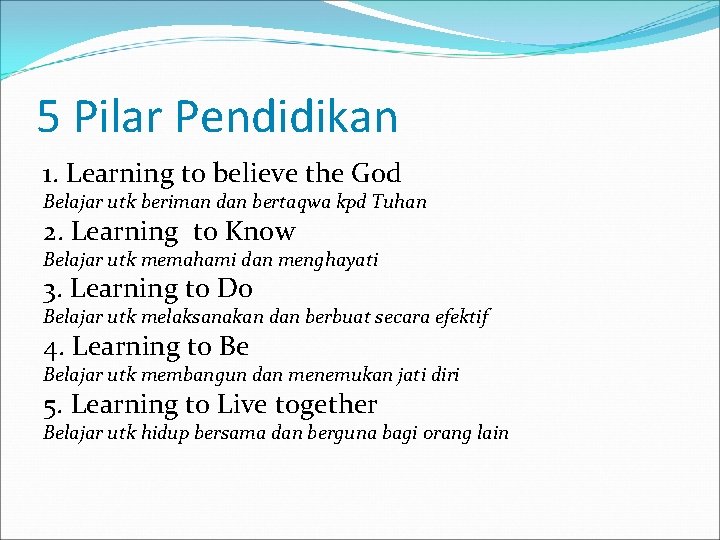 5 Pilar Pendidikan

1. Learning to believe the God
Belajar utk beriman dan bertaqwa kpd Tuhan

2. Learning to Know
Belajar utk memahami dan menghayati

3. Learning to Do
Belajar utk melaksanakan dan berbuat secara efektif

4. Learning to Be
Belajar utk membangun dan menemukan jati diri

5. Learning to Live together
Belajar utk hidup bersama dan berguna bagi orang lain